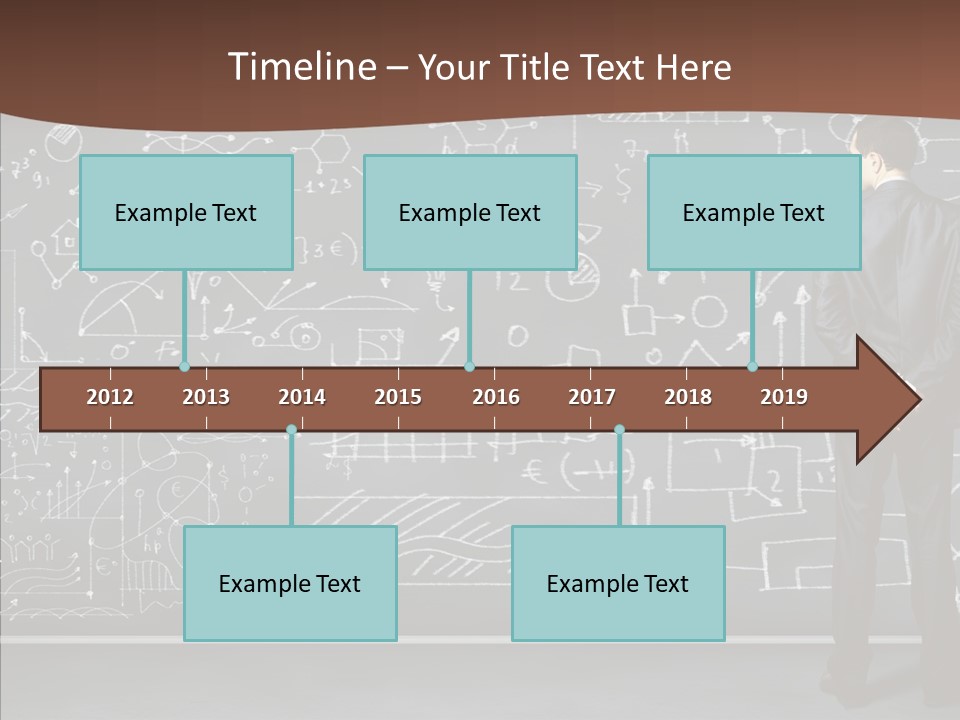 Timeline – Your Title Text Here

Example Text

Example Text

Example Text

2012 2013 2014 2015 2016 2017 2018 2019

Example Text

Example Text